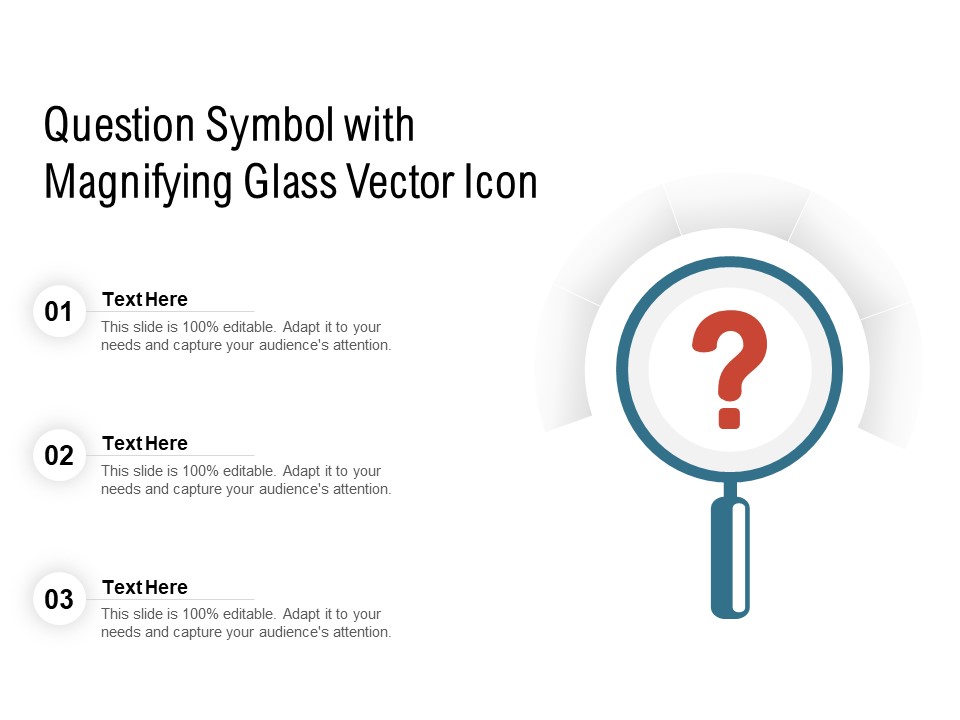 Question Symbol with Magnifying Glass Vector Icon

01
Text Here
This slide is 100% editable. Adapt it to your needs and capture your audience's attention.

02
Text Here
This slide is 100% editable. Adapt it to your needs and capture your audience's attention.

03
Text Here
This slide is 100% editable. Adapt it to your needs and capture your audience's attention.

?